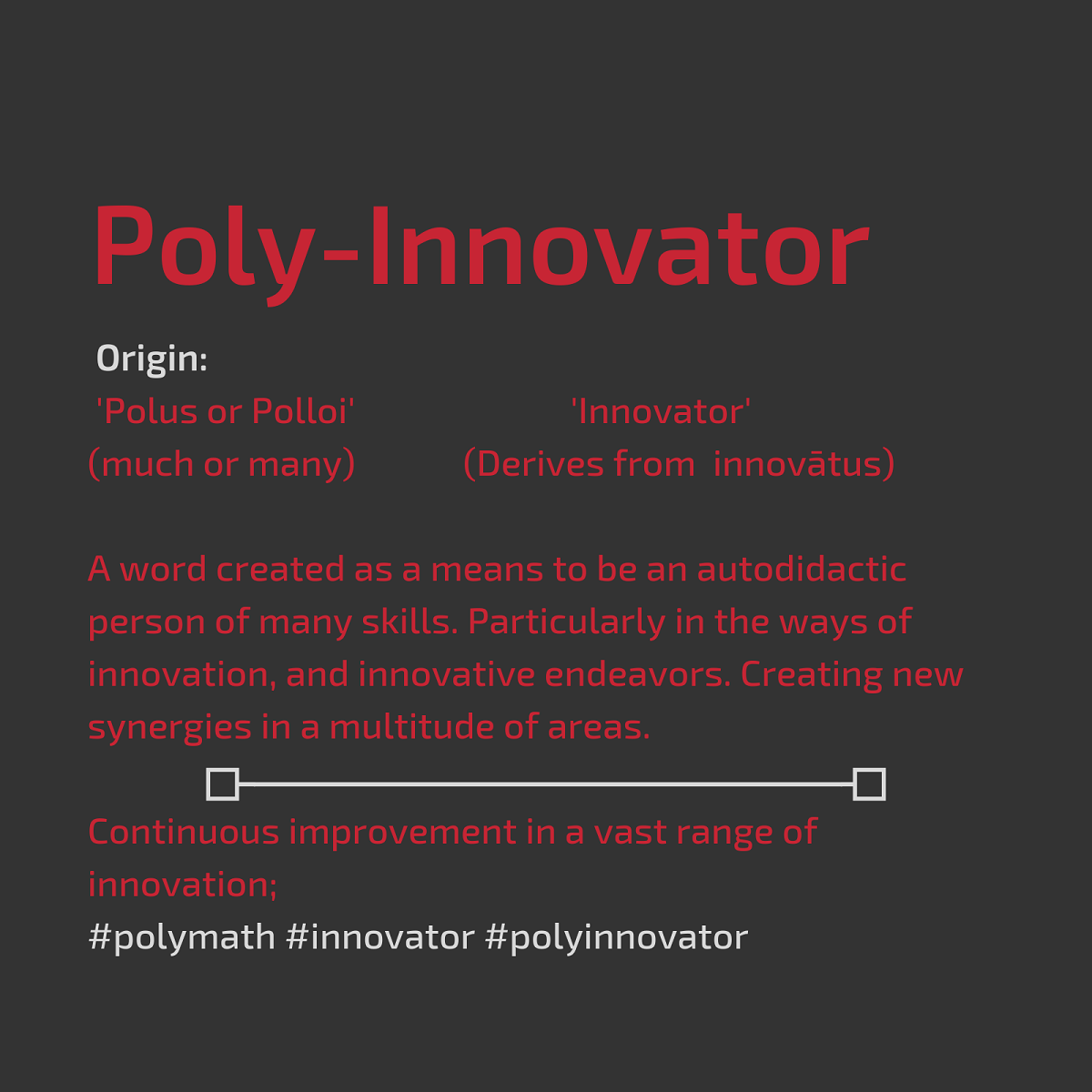 Poly-Innovator

Origin:

'Polus or Polloi'
(much or many)

'Innovator'
(Derives from innovātus)

A word created as a means to be an autodidactic person of many skills. Particularly in the ways of innovation, and innovative endeavors. Creating new synergies in a multitude of areas.

Continuous improvement in a vast range of innovation;
#polymath #innovator #polyinnovator